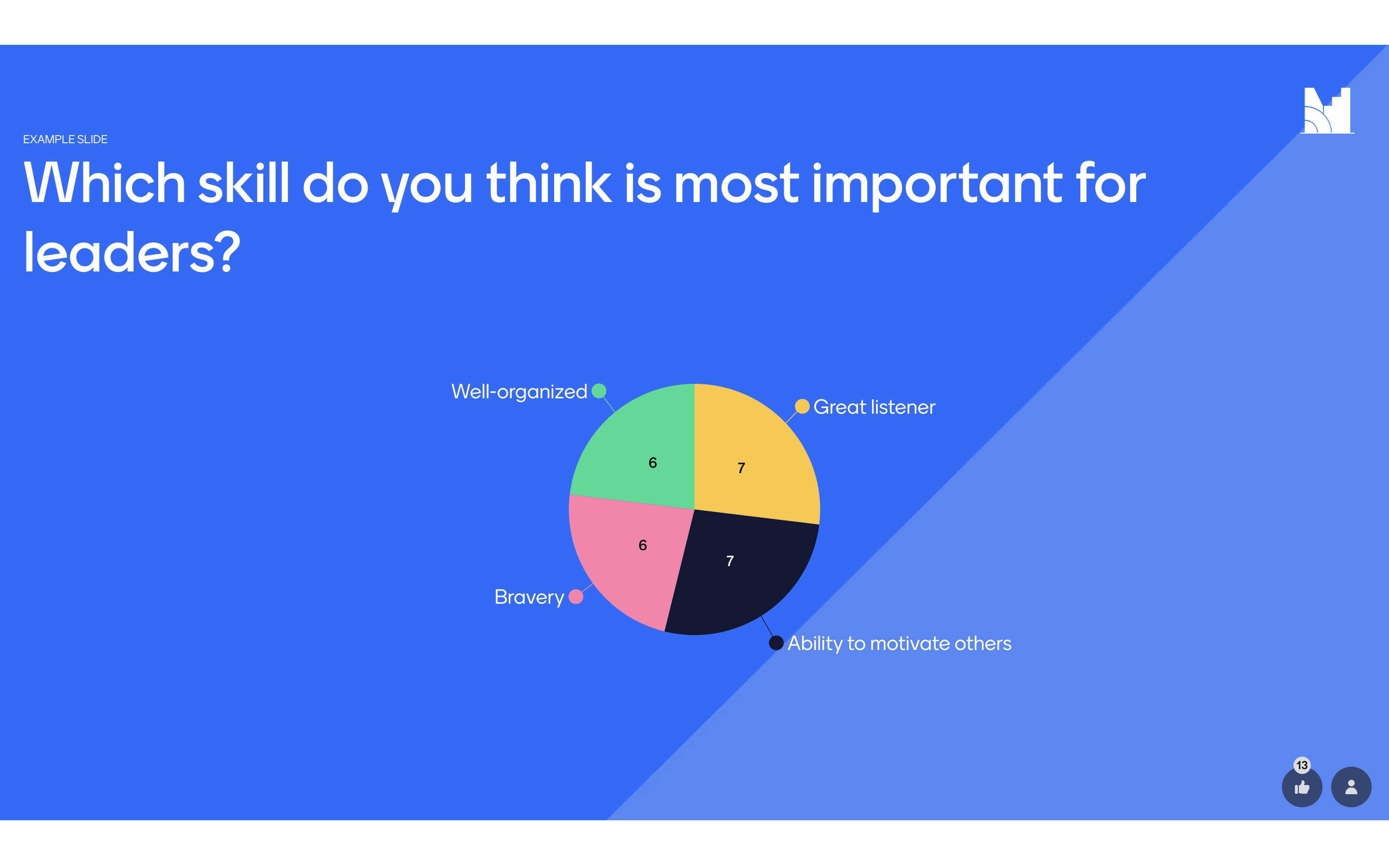 EXAMPLE SLIDE

Which skill do you think is most important for leaders?

Well-organized
Great listener
6
7
6
7
Bravery
Ability to motivate others

13